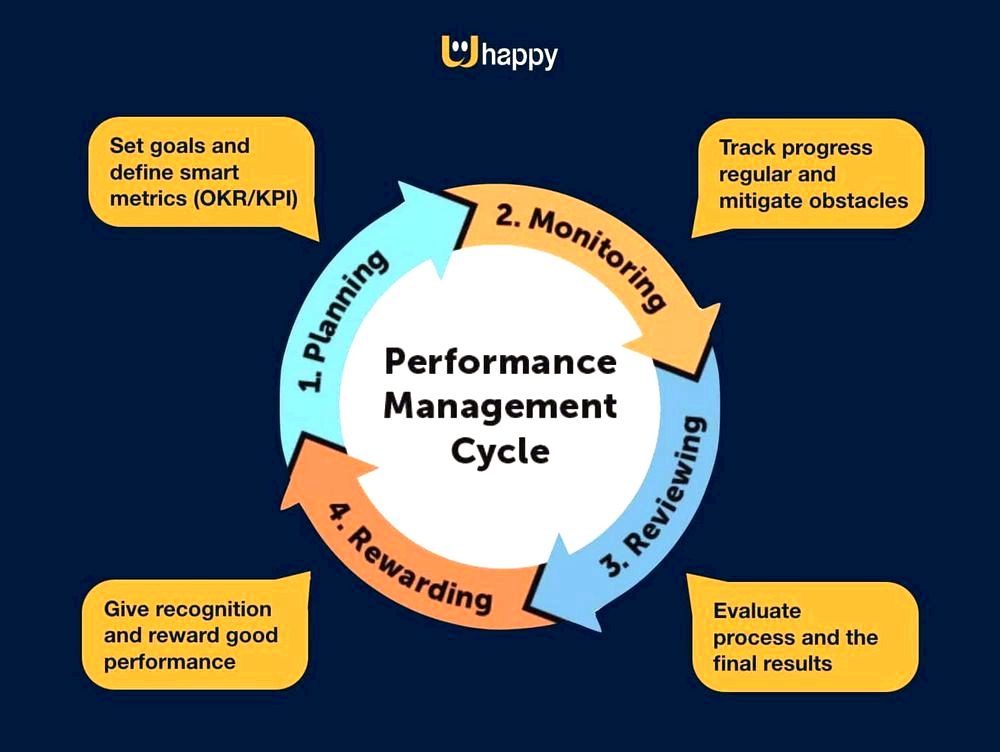 happy

Set goals and define smart metrics (OKR/KPI)

Track progress regular and mitigate obstacles

1. Planning

2. Monitoring

Performance Management Cycle

3. Reviewing

4. Rewarding

Give recognition and reward good performance

Evaluate process and the final results